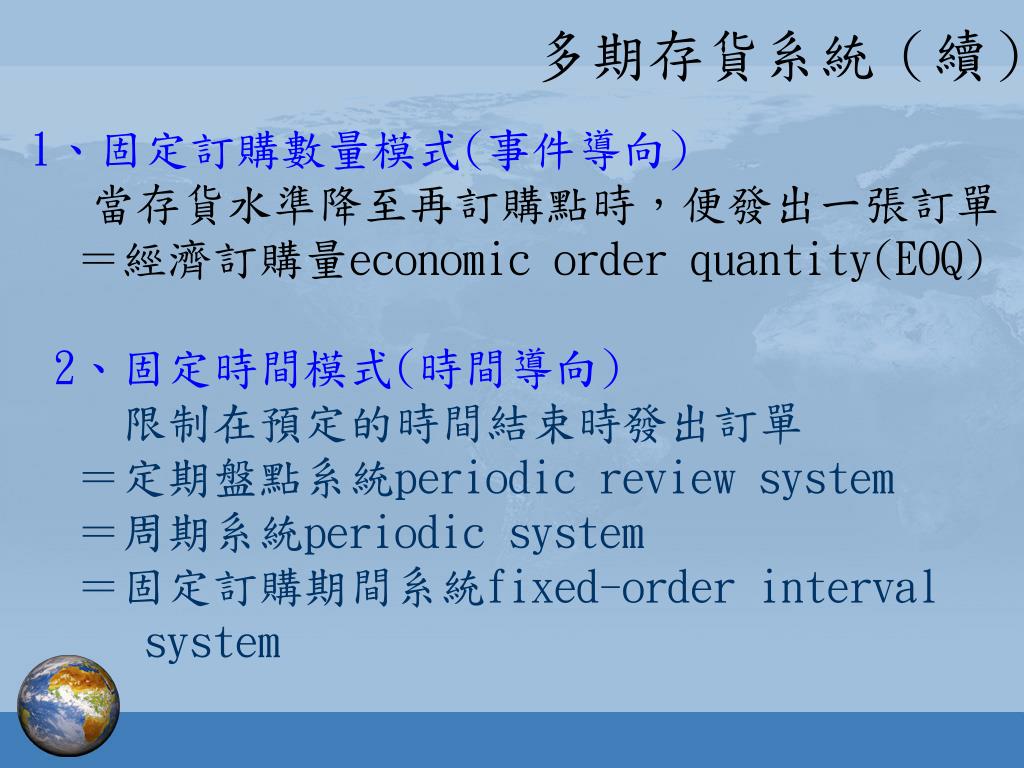 多期存貨系統（續）

1、固定訂購數量模式(事件導向)
當存貨水準降至再訂購點時，便發出一張訂單
＝經濟訂購量economic order quantity(EOQ)

2、固定時間模式(時間導向)
限制在預定的時間結束時發出訂單
＝定期盤點系統periodic review system
＝周期系統periodic system
＝固定訂購期間系統fixed-order interval system